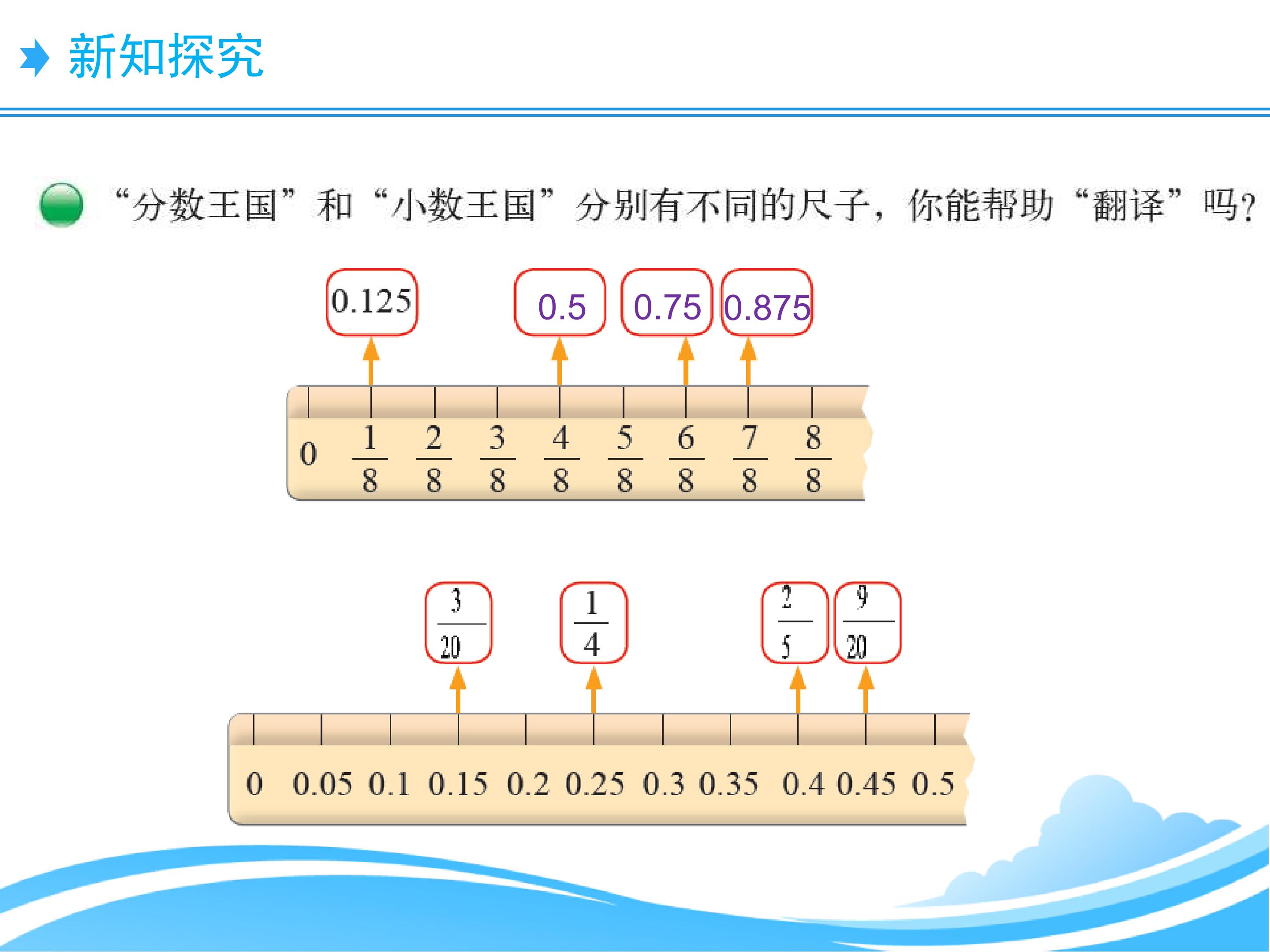 新知探究

“分数王国”和“小数王国”分别有不同的尺子，你能帮助“翻译”吗？

0.125　0.5　0.75　0.875

0　$\frac{1}{8}$　$\frac{2}{8}$　$\frac{3}{8}$　$\frac{4}{8}$　$\frac{5}{8}$　$\frac{6}{8}$　$\frac{7}{8}$　$\frac{8}{8}$

$\frac{3}{20}$　$\frac{1}{4}$　$\frac{2}{5}$　$\frac{9}{20}$

0　0.05　0.1　0.15　0.2　0.25　0.3　0.35　0.4　0.45　0.5